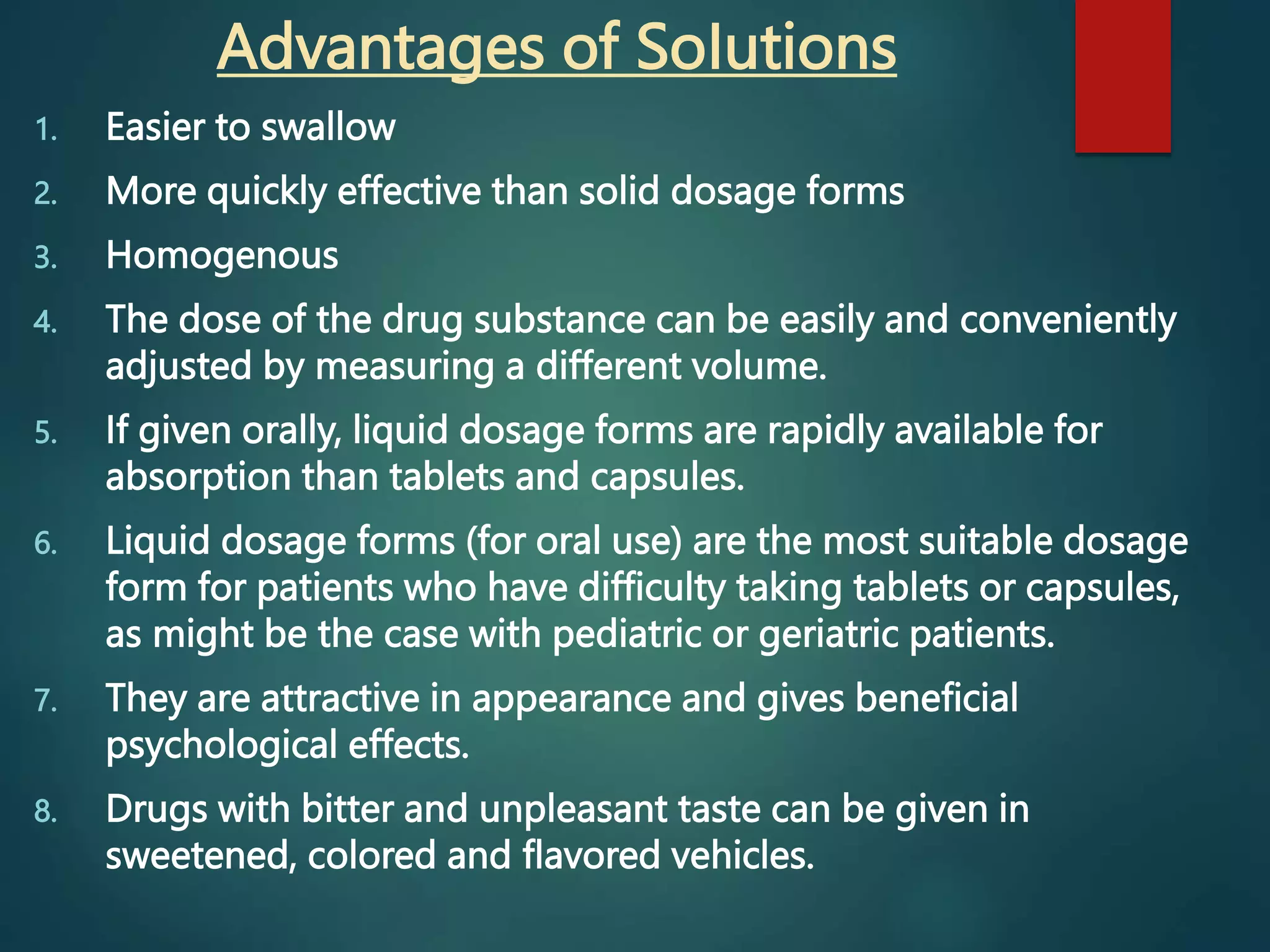 Advantages of Solutions

1. Easier to swallow
2. More quickly effective than solid dosage forms
3. Homogenous
4. The dose of the drug substance can be easily and conveniently adjusted by measuring a different volume.
5. If given orally, liquid dosage forms are rapidly available for absorption than tablets and capsules.
6. Liquid dosage forms (for oral use) are the most suitable dosage form for patients who have difficulty taking tablets or capsules, as might be the case with pediatric or geriatric patients.
7. They are attractive in appearance and gives beneficial psychological effects.
8. Drugs with bitter and unpleasant taste can be given in sweetened, colored and flavored vehicles.